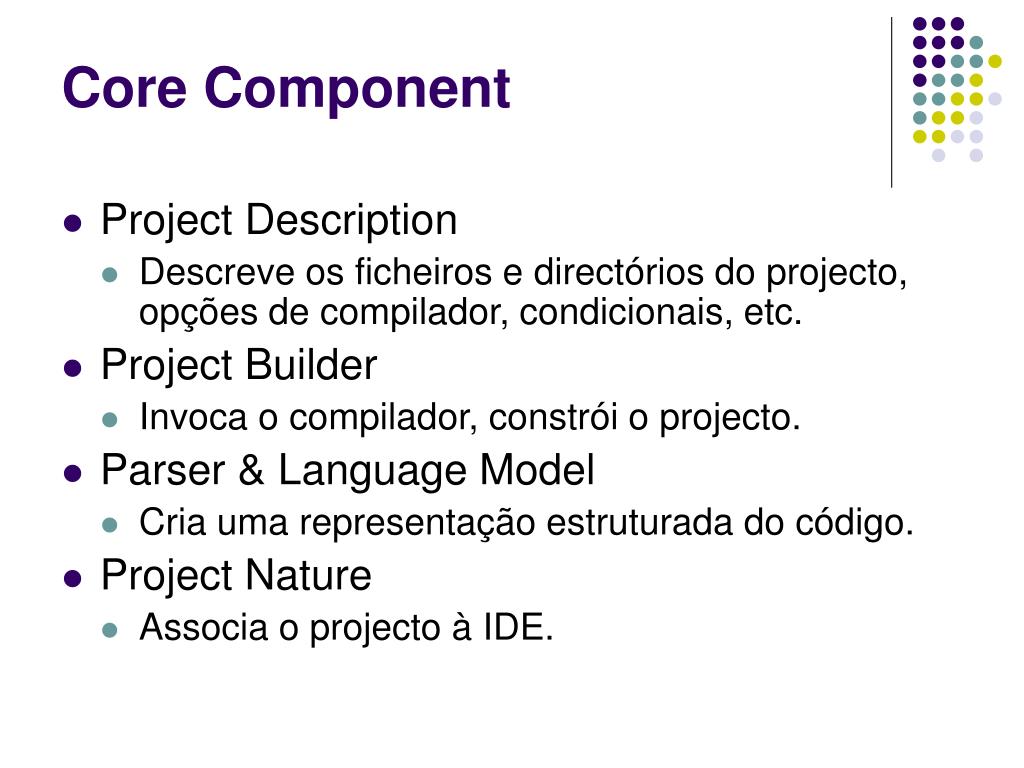 Core Component

- Project Description
  - Descreve os ficheiros e directórios do projecto, opções de compilador, condicionais, etc.
- Project Builder
  - Invoca o compilador, constrói o projecto.
- Parser & Language Model
  - Cria uma representação estruturada do código.
- Project Nature
  - Associa o projecto à IDE.